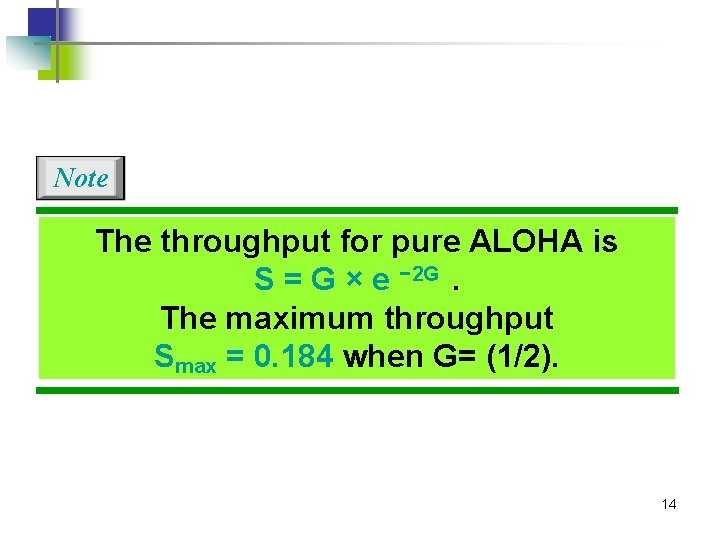 Note

The throughput for pure ALOHA is
$S = G \times e^{-2G}$ .
The maximum throughput
$S_{max} = 0.184$ when G= (1/2).

14